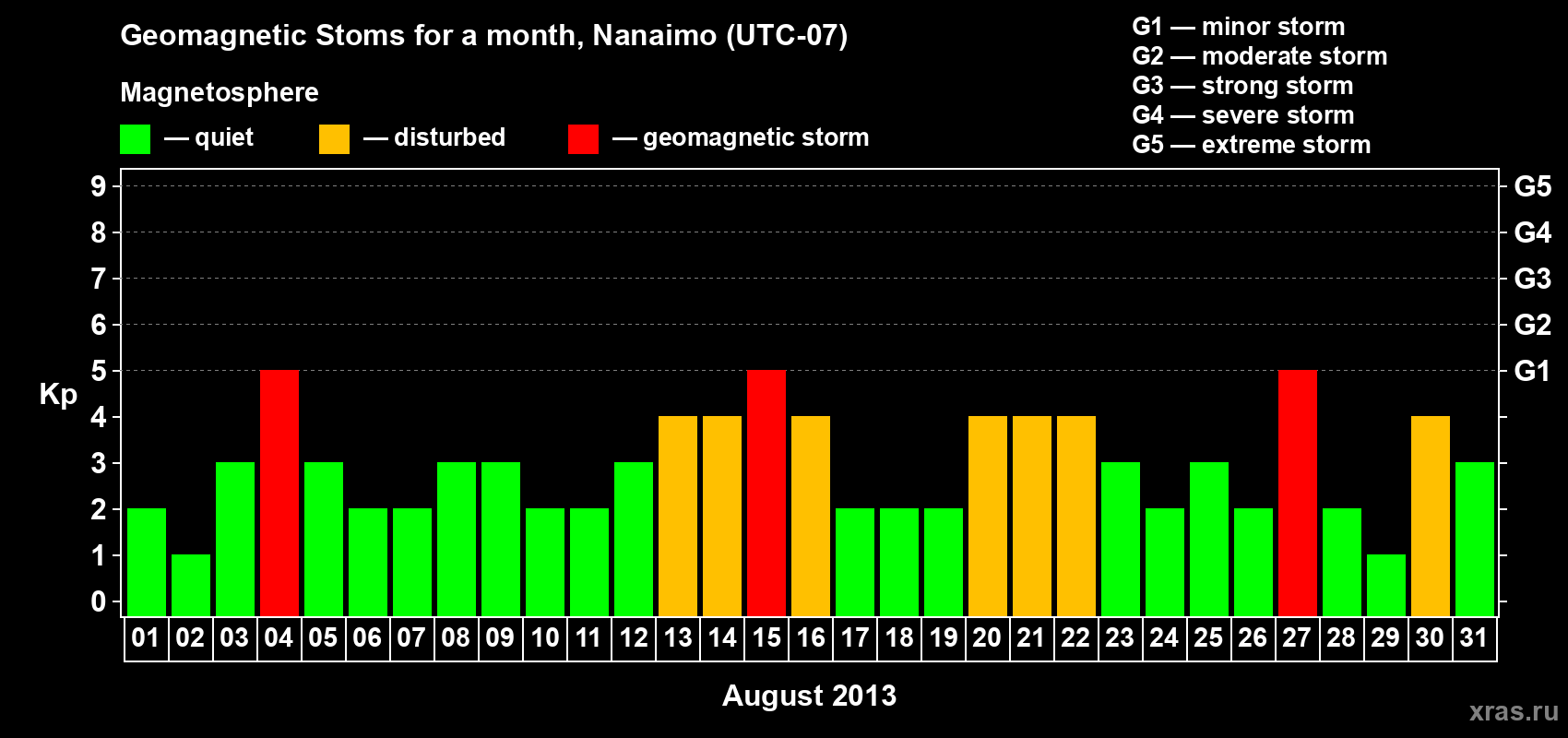 Geomagnetic Stoms for a month, Nanaimo (UTC-07)

Magnetosphere

— quiet — disturbed — geomagnetic storm

G1 — minor storm
G2 — moderate storm
G3 — strong storm
G4 — severe storm
G5 — extreme storm

Kp

9
8
7
6
5
4
3
2
1
0

G5
G4
G3
G2
G1

01 02 03 04 05 06 07 08 09 10 11 12 13 14 15 16 17 18 19 20 21 22 23 24 25 26 27 28 29 30 31

August 2013

xras.ru